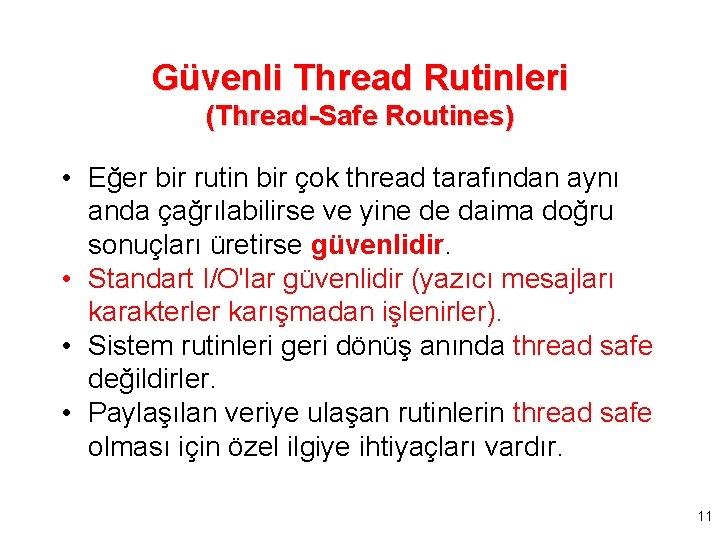 Güvenli Thread Rutinleri
(Thread-Safe Routines)

• Eğer bir rutin bir çok thread tarafından aynı anda çağrılabilirse ve yine de daima doğru sonuçları üretirse güvenlidir.
• Standart I/O'lar güvenlidir (yazıcı mesajları karakterler karışmadan işlenirler).
• Sistem rutinleri geri dönüş anında thread safe değildirler.
• Paylaşılan veriye ulaşan rutinlerin thread safe olması için özel ilgiye ihtiyaçları vardır.

11